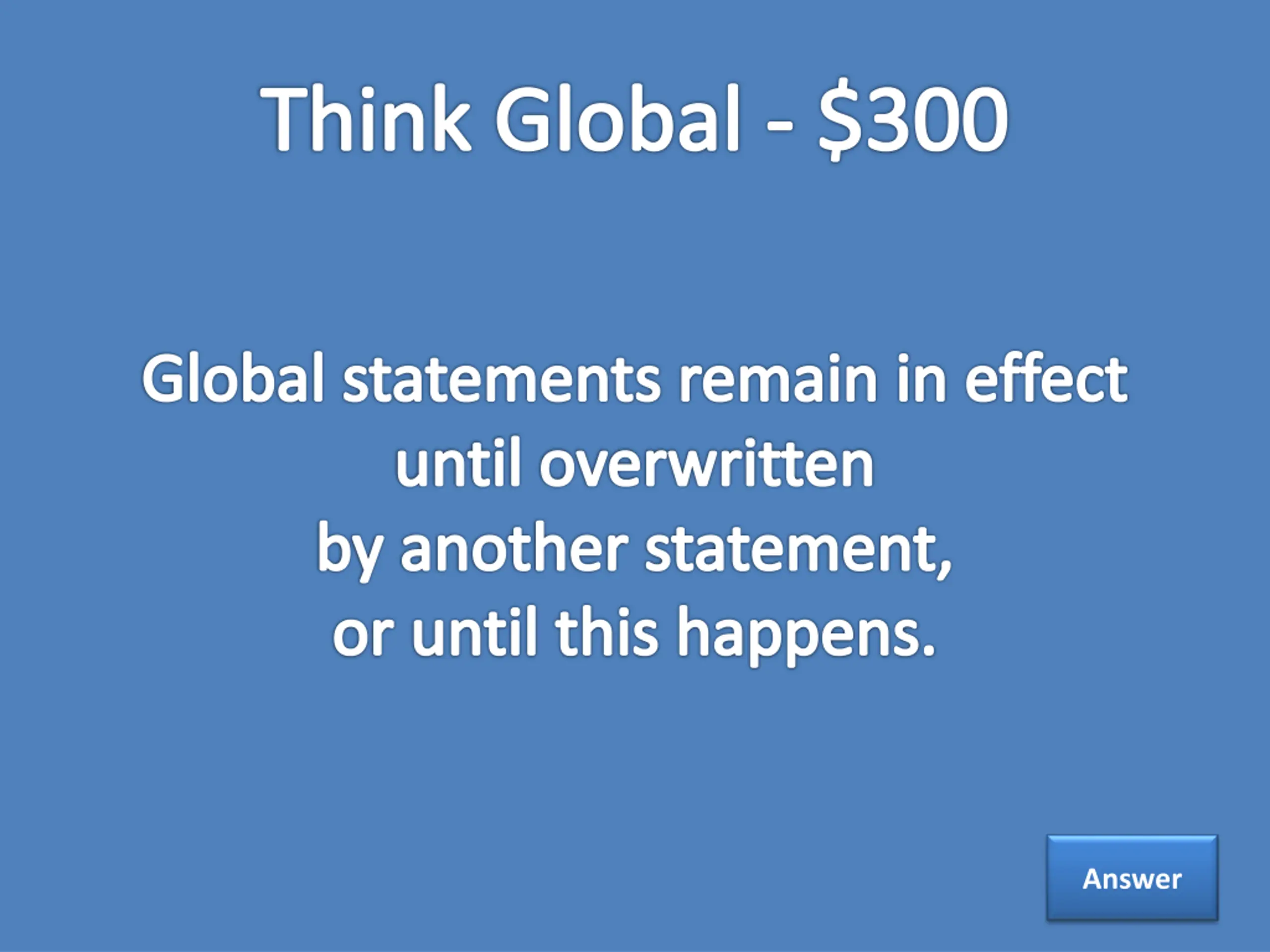 Think Global - \$300

Global statements remain in effect until overwritten by another statement, or until this happens.

Answer